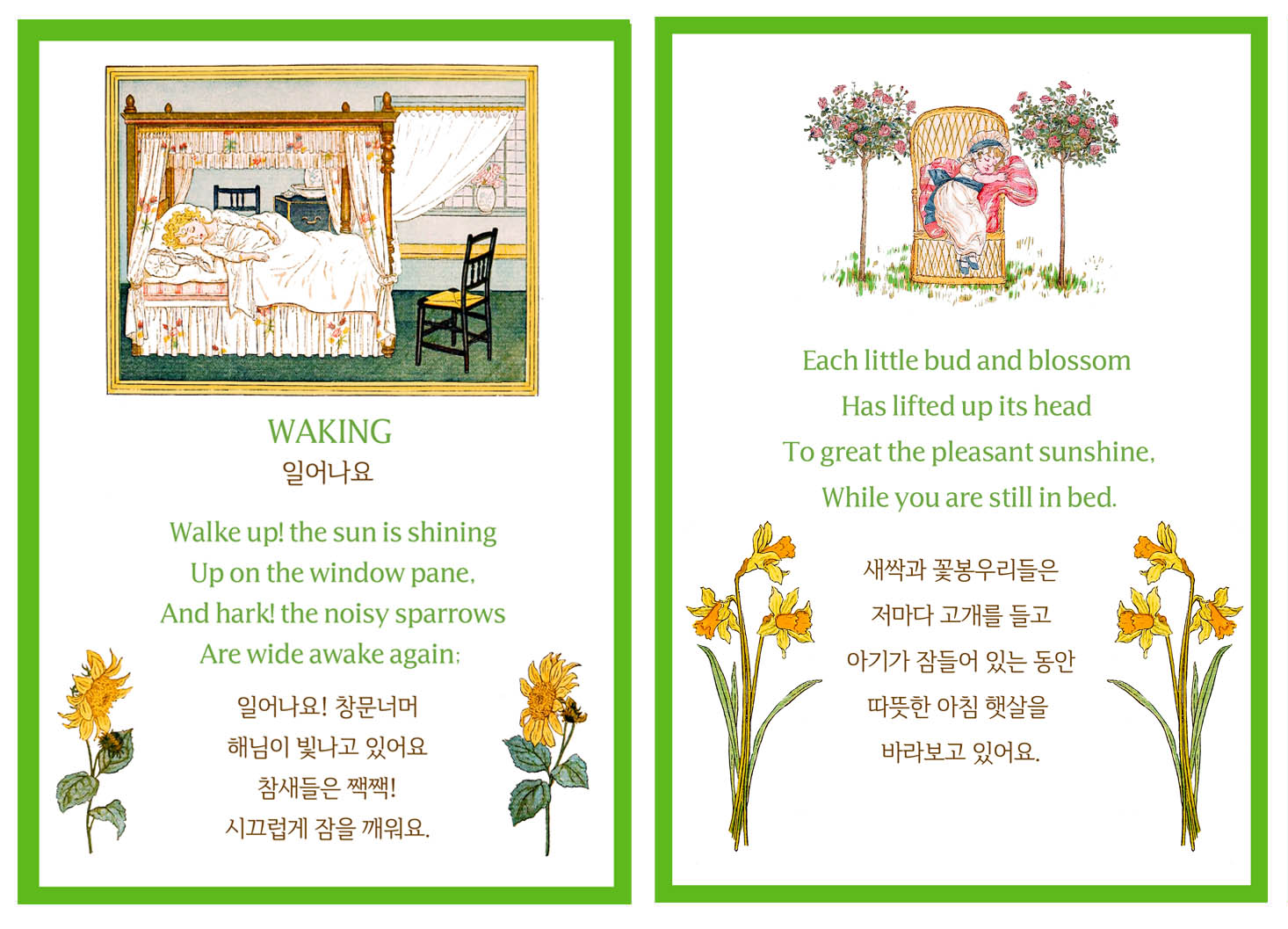 WAKING
일어나요

Walke up! the sun is shining
Up on the window pane,
And hark! the noisy sparrows
Are wide awake again;

일어나요! 창문너머
해님이 빛나고 있어요
참새들은 짹짹!
시끄럽게 잠을 깨워요.

Each little bud and blossom
Has lifted up its head
To great the pleasant sunshine,
While you are still in bed.

새싹과 꽃봉우리들은
저마다 고개를 들고
아기가 잠들어 있는 동안
따뜻한 아침 햇살을
바라보고 있어요.